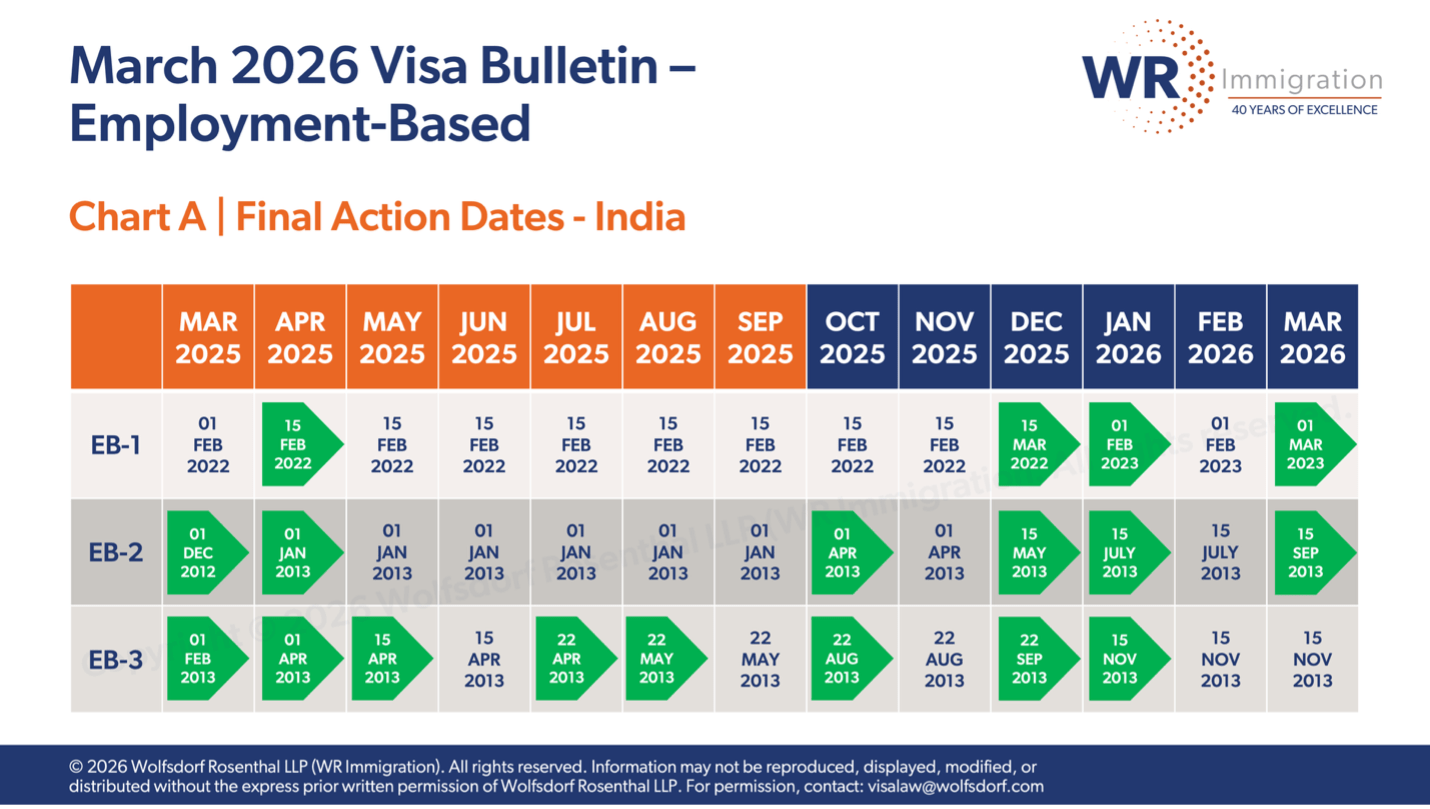 March 2026 Visa Bulletin – Employment-Based

WR Immigration
40 YEARS OF EXCELLENCE

Chart A | Final Action Dates - India

| | MAR 2025 | APR 2025 | MAY 2025 | JUN 2025 | JUL 2025 | AUG 2025 | SEP 2025 | OCT 2025 | NOV 2025 | DEC 2025 | JAN 2026 | FEB 2026 | MAR 2026 |
|---|---|---|---|---|---|---|---|---|---|---|---|---|---|
| EB-1 | 01 FEB 2022 | 15 FEB 2022 | 15 FEB 2022 | 15 FEB 2022 | 15 FEB 2022 | 15 FEB 2022 | 15 FEB 2022 | 15 FEB 2022 | 15 FEB 2022 | 15 MAR 2022 | 01 FEB 2023 | 01 FEB 2023 | 01 MAR 2023 |
| EB-2 | 01 DEC 2012 | 01 JAN 2013 | 01 JAN 2013 | 01 JAN 2013 | 01 JAN 2013 | 01 JAN 2013 | 01 JAN 2013 | 01 APR 2013 | 01 APR 2013 | 15 MAY 2013 | 15 JULY 2013 | 15 JULY 2013 | 15 SEP 2013 |
| EB-3 | 01 FEB 2013 | 01 APR 2013 | 15 APR 2013 | 15 APR 2013 | 22 APR 2013 | 22 MAY 2013 | 22 MAY 2013 | 22 AUG 2013 | 22 AUG 2013 | 22 SEP 2013 | 15 NOV 2013 | 15 NOV 2013 | 15 NOV 2013 |

© 2026 Wolfsdorf Rosenthal LLP (WR Immigration). All rights reserved.

© 2026 Wolfsdorf Rosenthal LLP (WR Immigration). All rights reserved. Information may not be reproduced, displayed, modified, or distributed without the express prior written permission of Wolfsdorf Rosenthal LLP. For permission, contact: visalaw@wolfsdorf.com